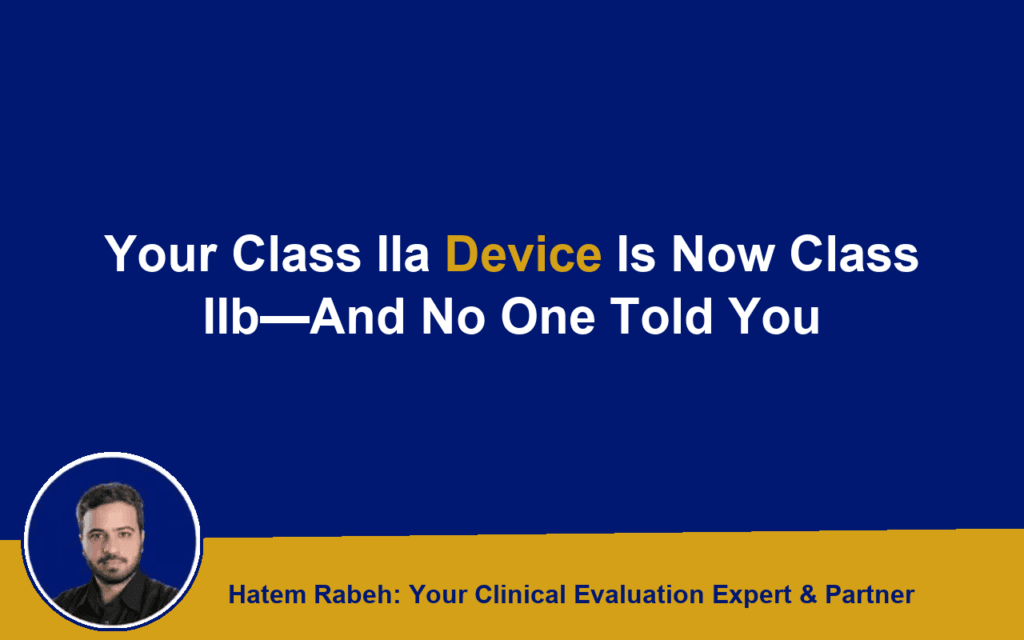 Your Class IIa Device Is Now Class IIb—And No One Told You

Hatem Rabeh: Your Clinical Evaluation Expert & Partner